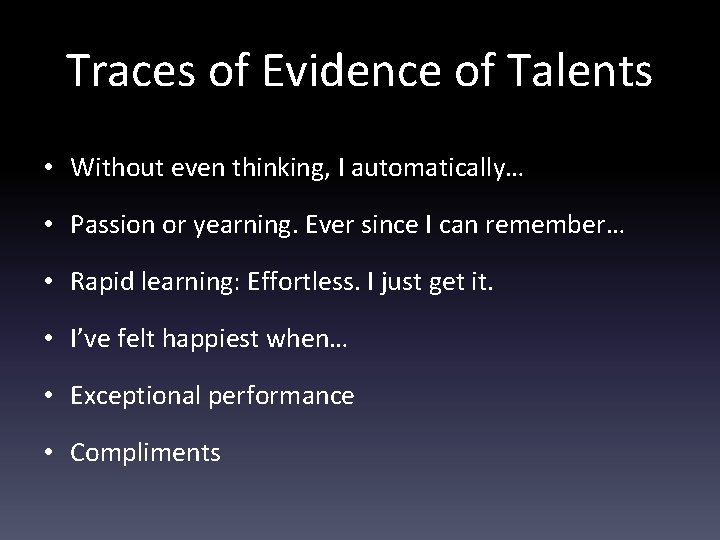 Traces of Evidence of Talents

• Without even thinking, I automatically…
• Passion or yearning. Ever since I can remember…
• Rapid learning: Effortless. I just get it.
• I've felt happiest when…
• Exceptional performance
• Compliments